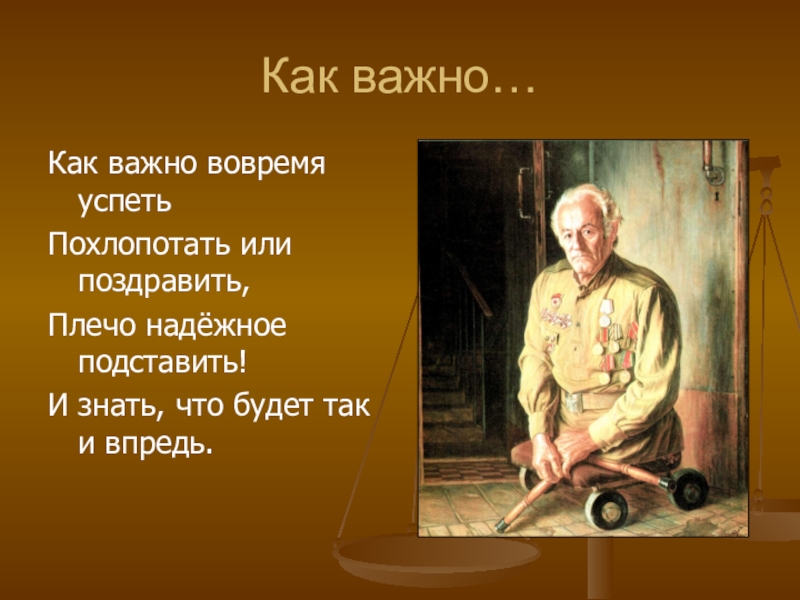 Как важно…

Как важно вовремя успеть

Похлопотать или поздравить,

Плечо надёжное подставить!

И знать, что будет так и впредь.